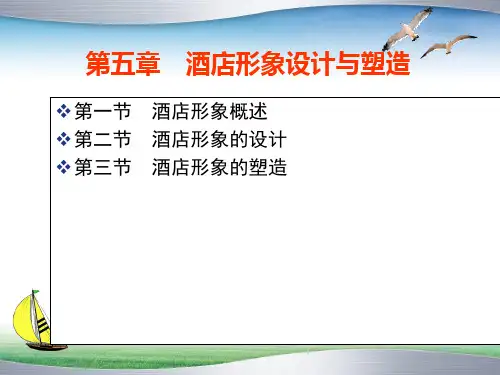 第五章　酒店形象设计与塑造

❖ 第一节　酒店形象概述
❖ 第二节　酒店形象的设计
❖ 第三节　酒店形象的塑造